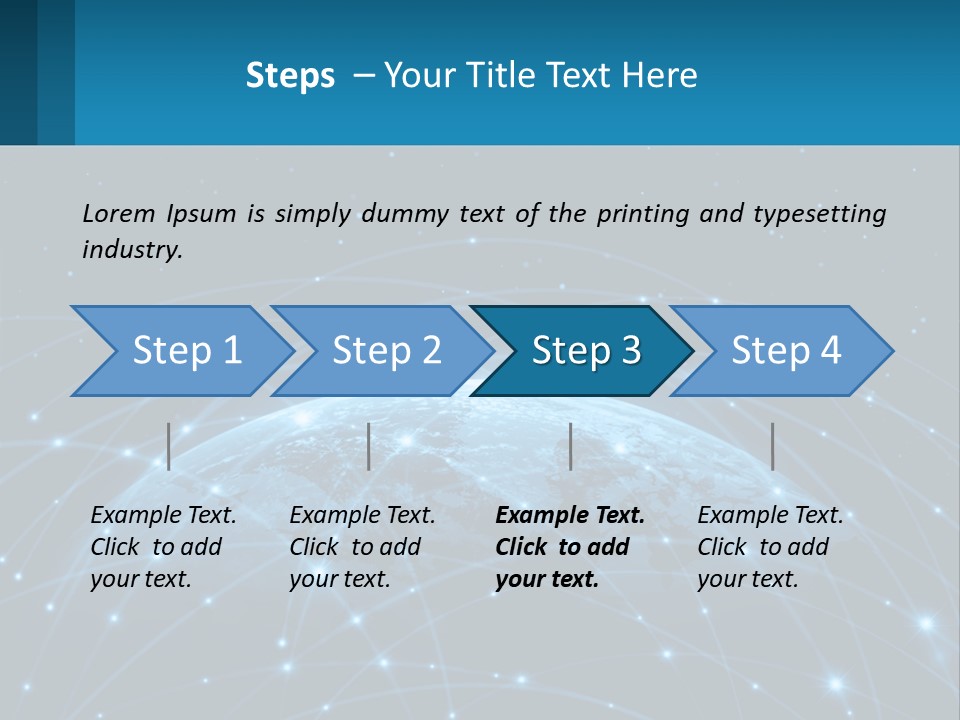 Steps – Your Title Text Here

Lorem Ipsum is simply dummy text of the printing and typesetting industry.

Step 1

Step 2

Step 3

Step 4

Example Text. Click to add your text.

Example Text. Click to add your text.

Example Text. Click to add your text.

Example Text. Click to add your text.